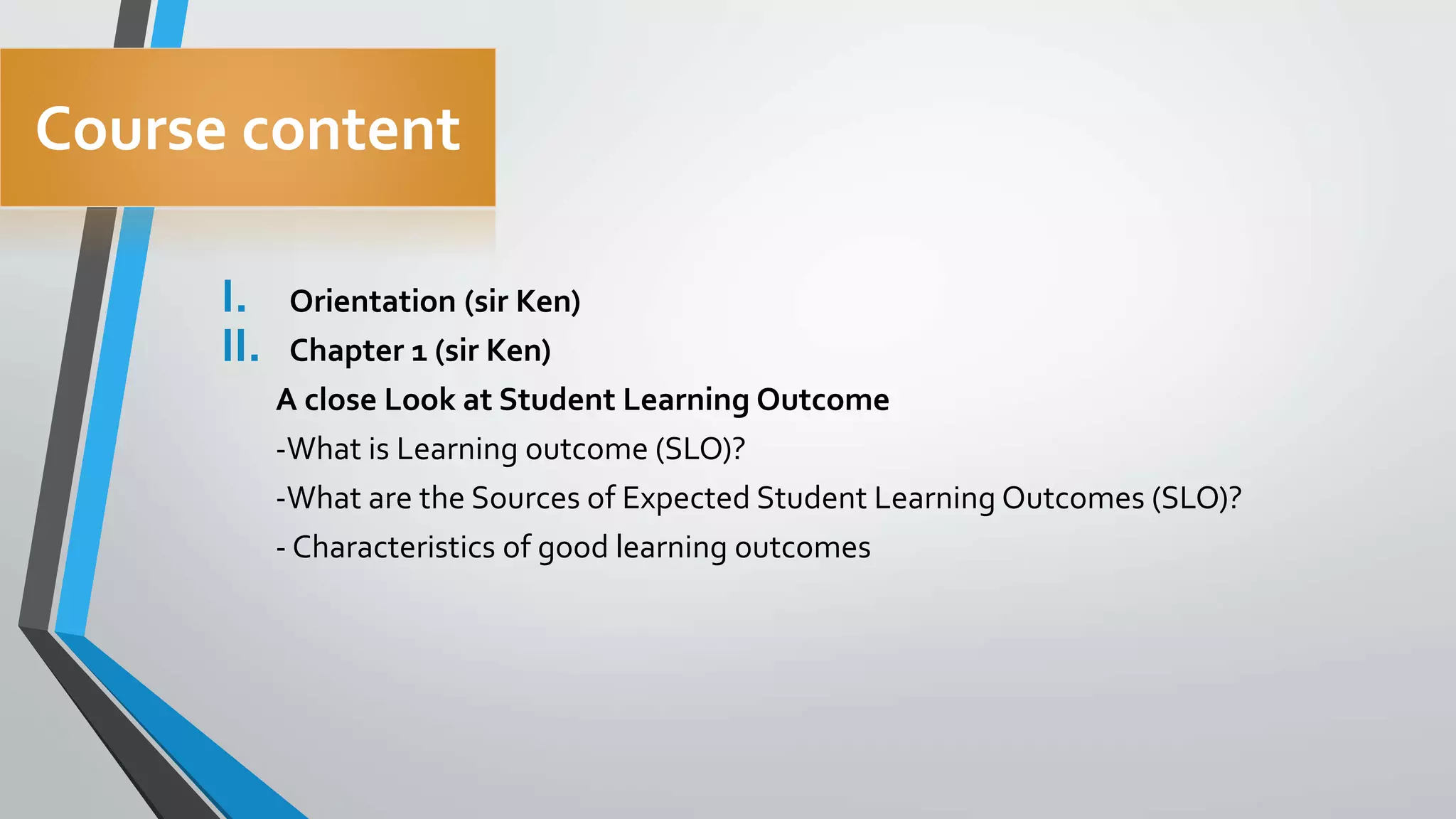 Course content

I. Orientation (sir Ken)
II. Chapter 1 (sir Ken)

A close Look at Student Learning Outcome
-What is Learning outcome (SLO)?
-What are the Sources of Expected Student Learning Outcomes (SLO)?
- Characteristics of good learning outcomes